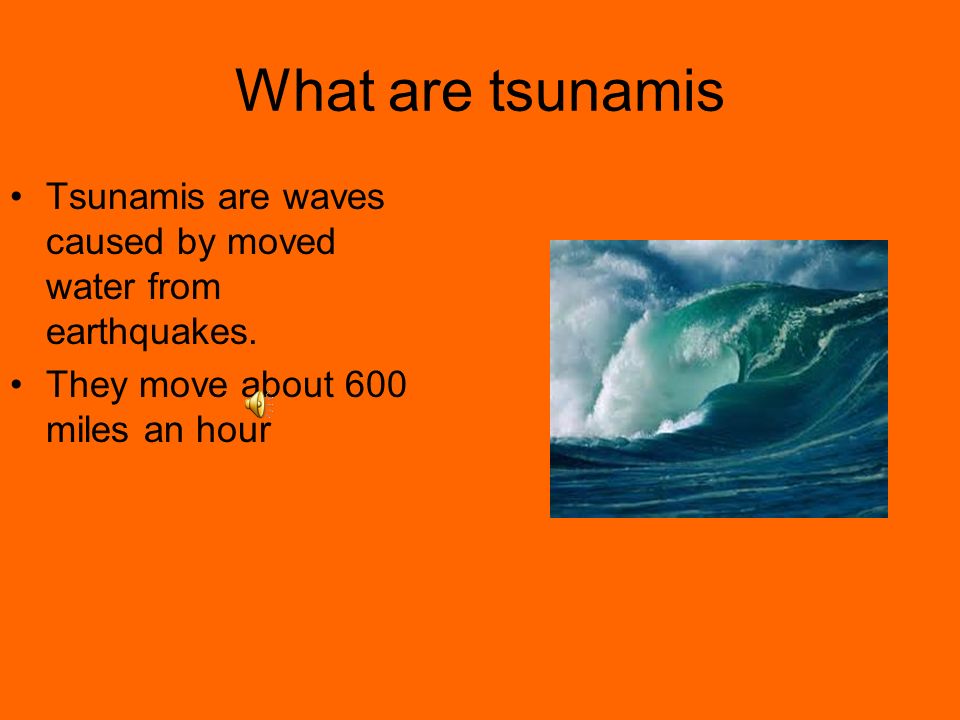 What are tsunamis

• Tsunamis are waves caused by moved water from earthquakes.
• They move about 600 miles an hour